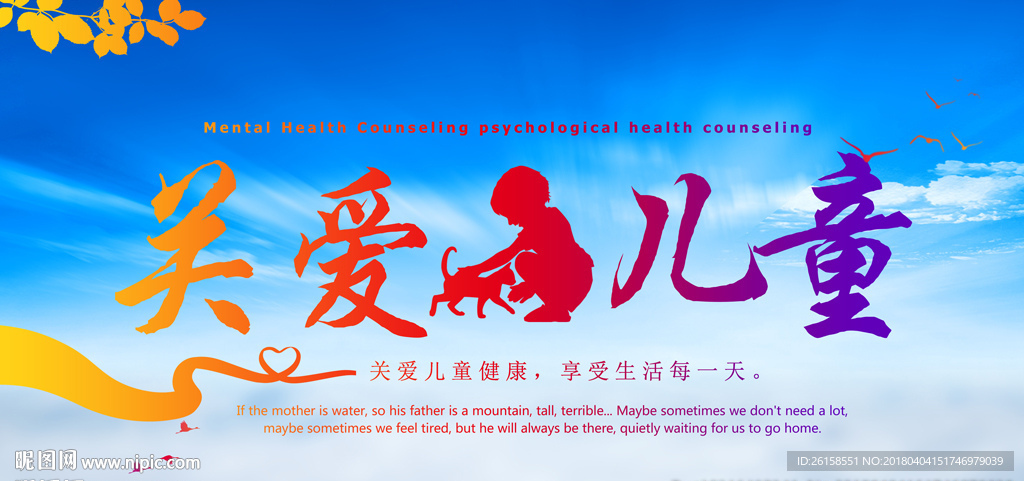 Mental Health Counseling psychological health counseling

关爱儿童

关爱儿童健康，享受生活每一天。

If the mother is water, so his father is a mountain, tall, terrible... Maybe sometimes we don't need a lot, maybe sometimes we feel tired, but he will always be there, quietly waiting for us to go home.

昵图网 www.nipic.com

ID:26158551 NO:20180404151746979039